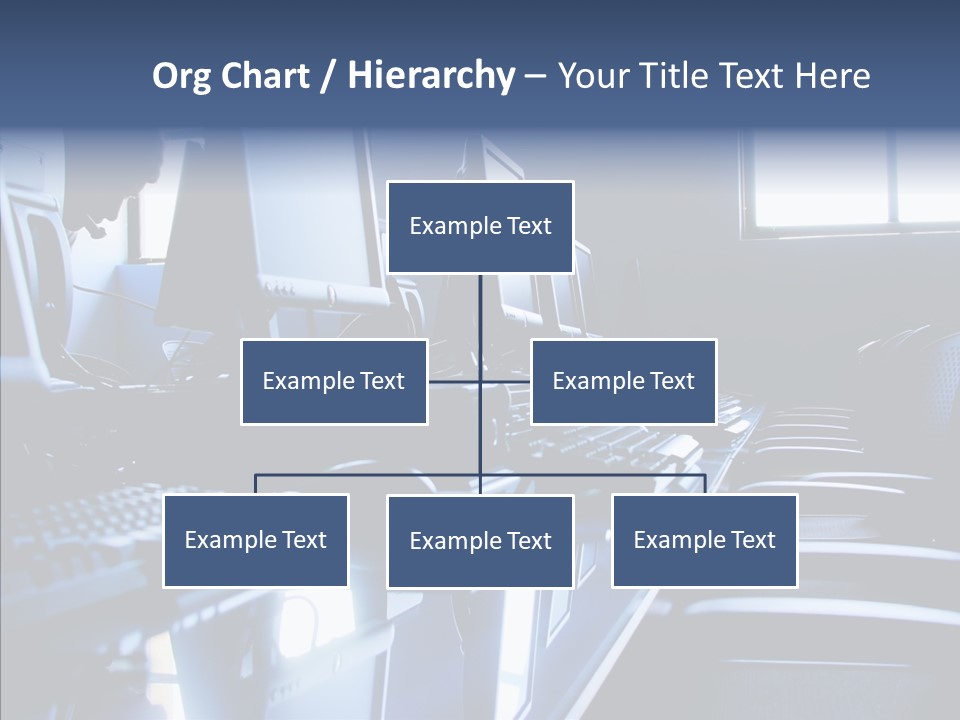 Org Chart / Hierarchy – Your Title Text Here

Example Text

Example Text

Example Text

Example Text

Example Text

Example Text